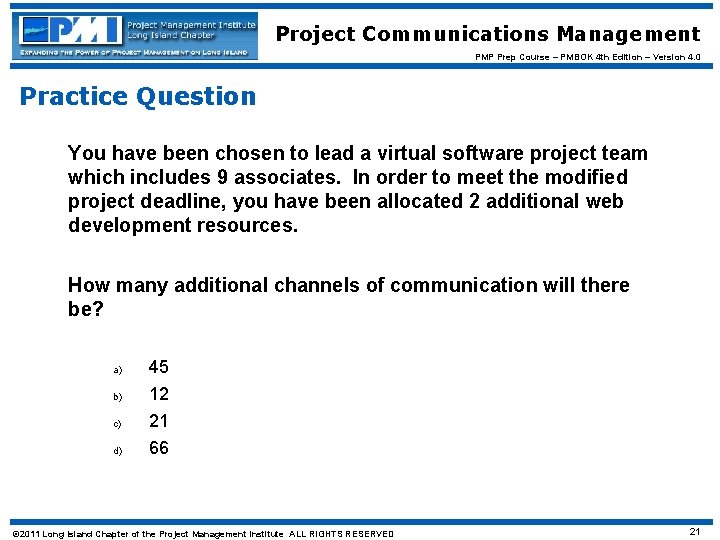 PMI Project Management Institute Long Island Chapter
EXPANDING THE POWER OF PROJECT MANAGEMENT ON LONG ISLAND

Project Communications Management

PMP Prep Course – PMBOK 4th Edition – Version 4.0

Practice Question

You have been chosen to lead a virtual software project team which includes 9 associates. In order to meet the modified project deadline, you have been allocated 2 additional web development resources.

How many additional channels of communication will there be?

a) 45
b) 12
c) 21
d) 66

©2011 Long Island Chapter of the Project Management Institute ALL RIGHTS RESERVED

21